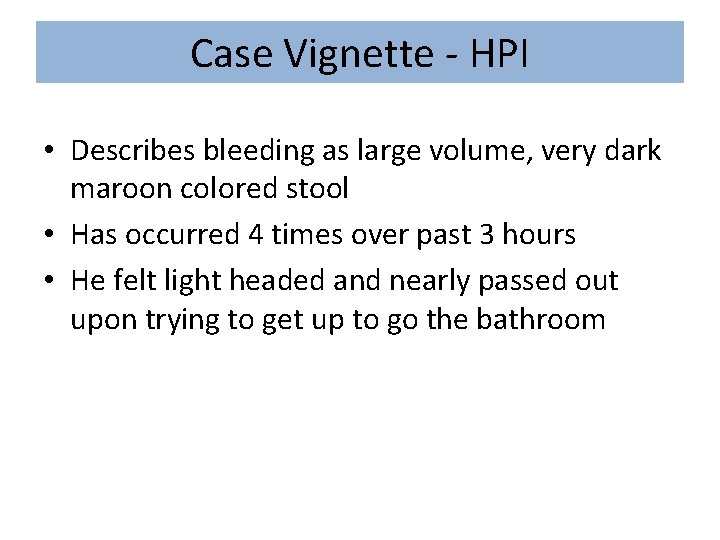 Case Vignette - HPI

• Describes bleeding as large volume, very dark maroon colored stool
• Has occurred 4 times over past 3 hours
• He felt light headed and nearly passed out upon trying to get up to go the bathroom